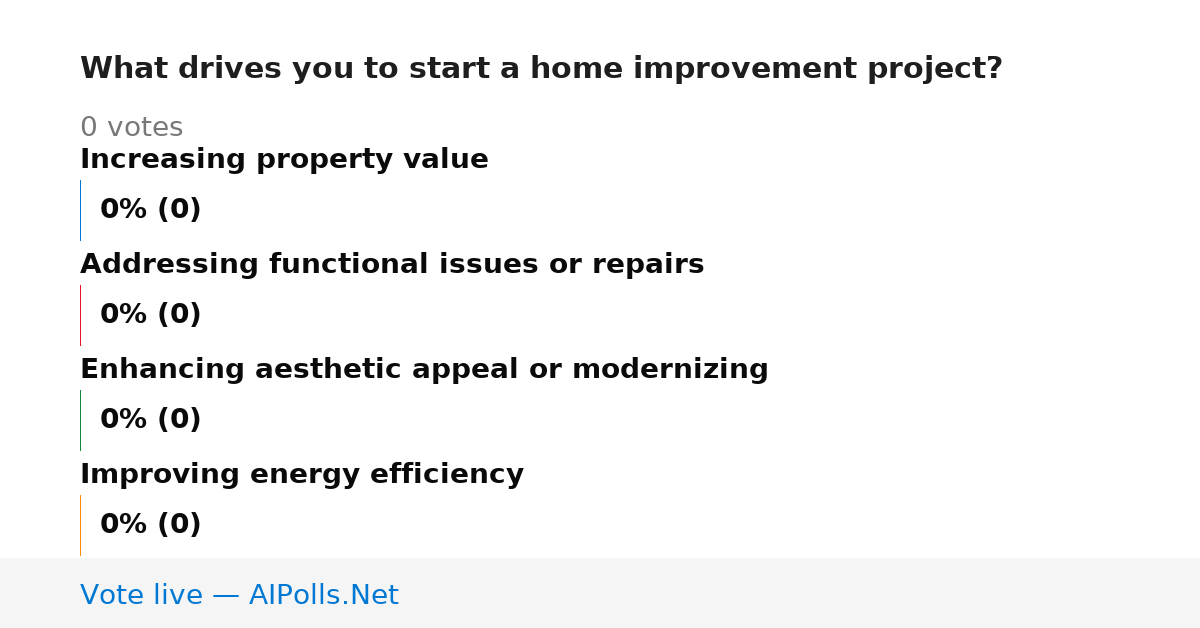 What drives you to start a home improvement project?

0 votes

Increasing property value

0% (0)

Addressing functional issues or repairs

0% (0)

Enhancing aesthetic appeal or modernizing

0% (0)

Improving energy efficiency

0% (0)

Vote live — AIPolls.Net